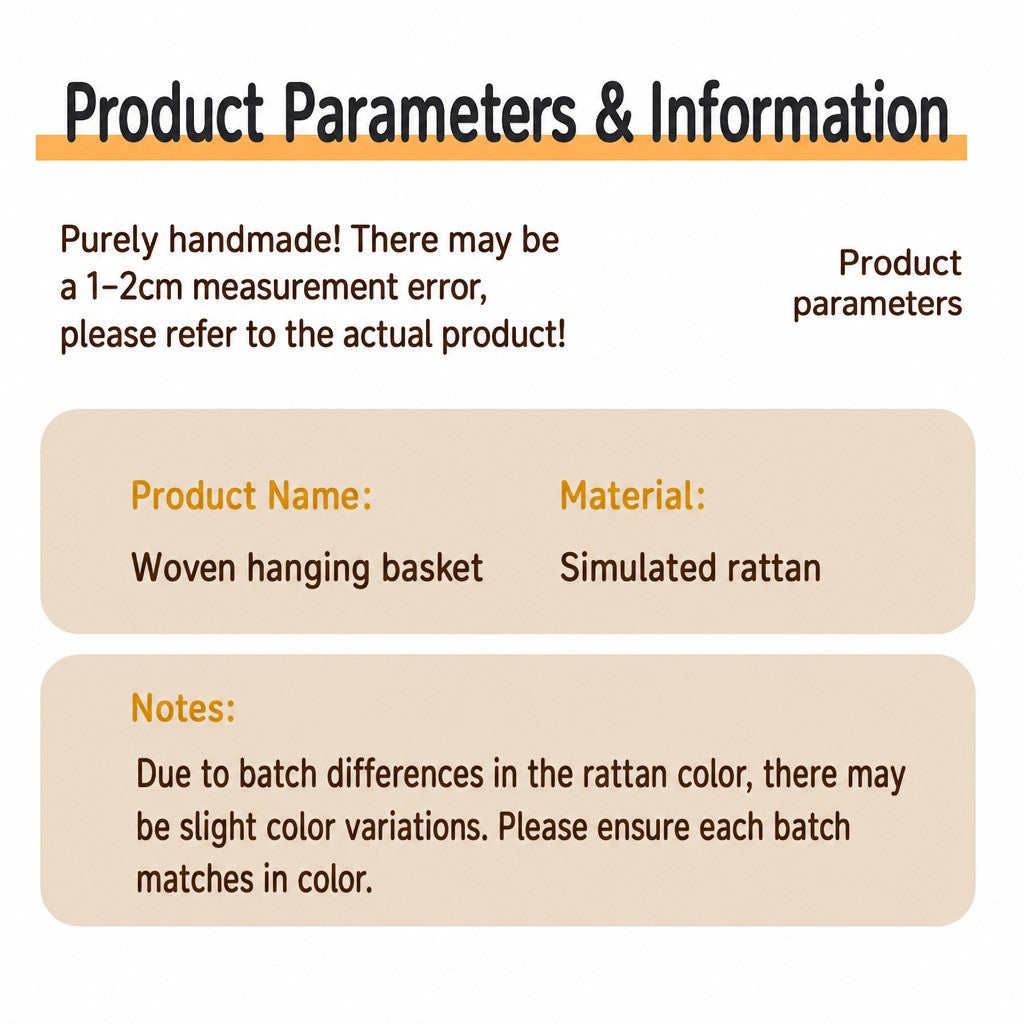 Product Parameters & Information

Purely handmade! There may be a 1-2cm measurement error, please refer to the actual product!

Product parameters

Product Name:
Woven hanging basket

Material:
Simulated rattan

Notes:
Due to batch differences in the rattan color, there may be slight color variations. Please ensure each batch matches in color.